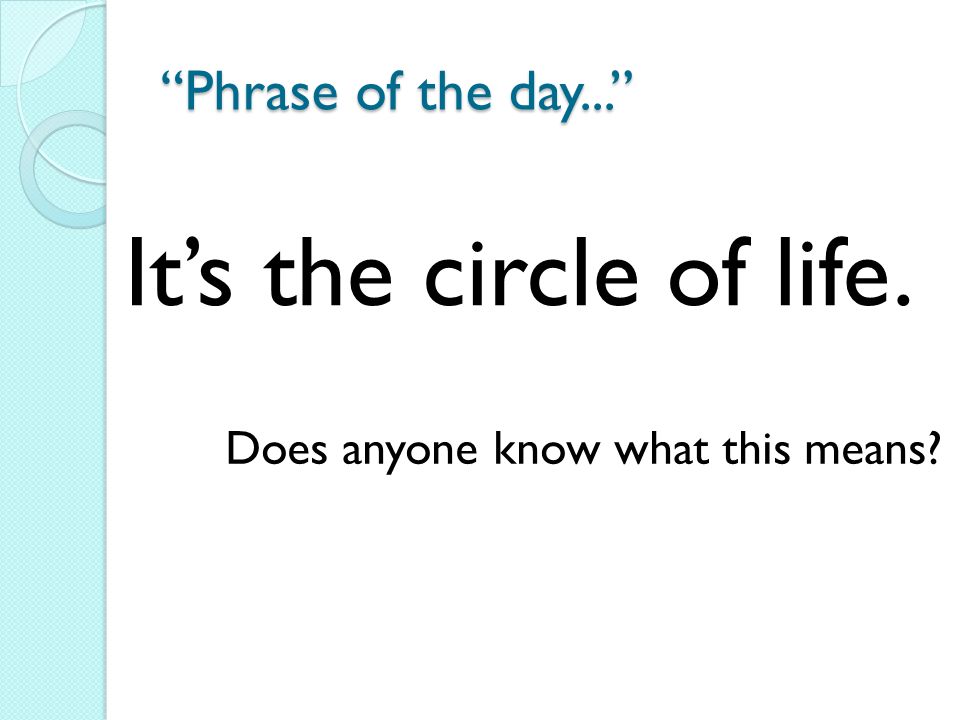 “Phrase of the day...”

It’s the circle of life.

Does anyone know what this means?